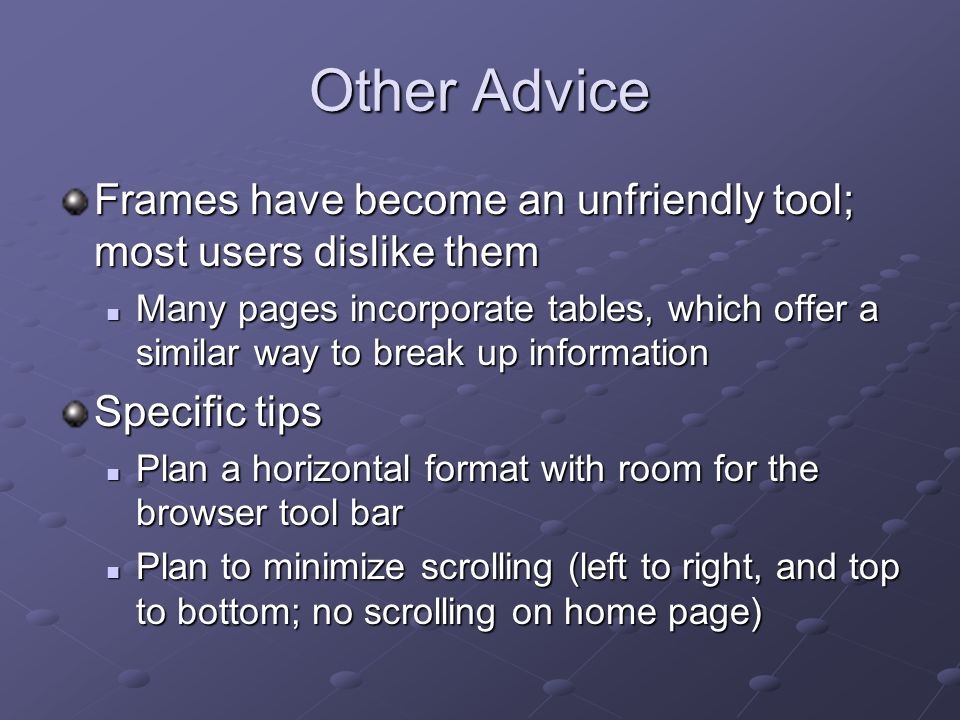 Other Advice

Frames have become an unfriendly tool; most users dislike them

Many pages incorporate tables, which offer a similar way to break up information

Specific tips

Plan a horizontal format with room for the browser tool bar

Plan to minimize scrolling (left to right, and top to bottom; no scrolling on home page)